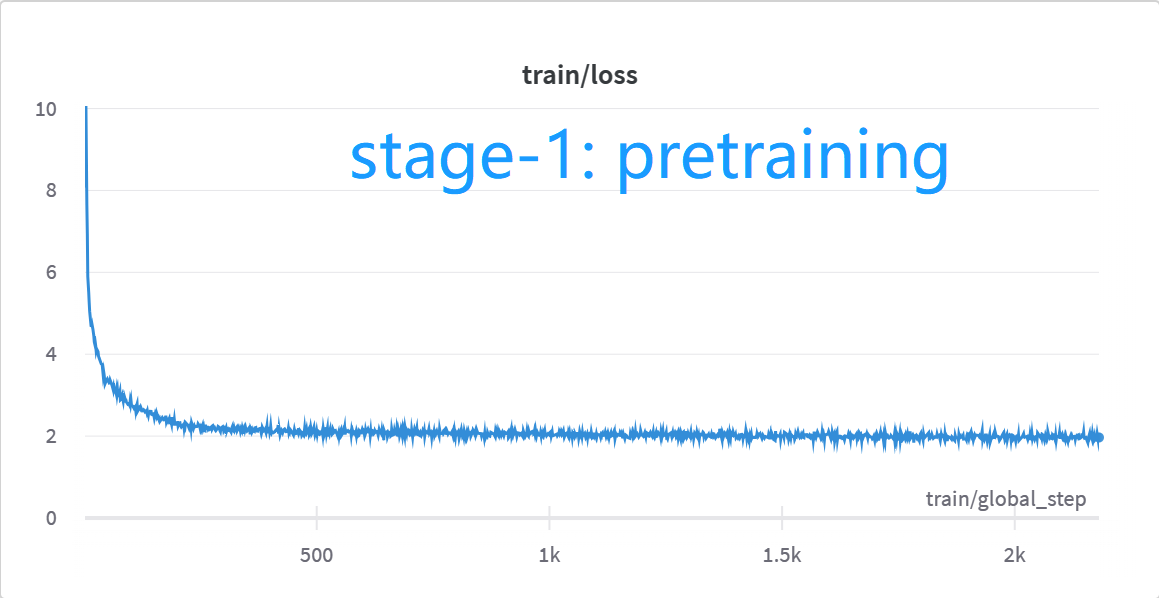 train/loss

stage-1: pretraining

10
8
6
4
2
0

train/global_step

500
1k
1.5k
2k